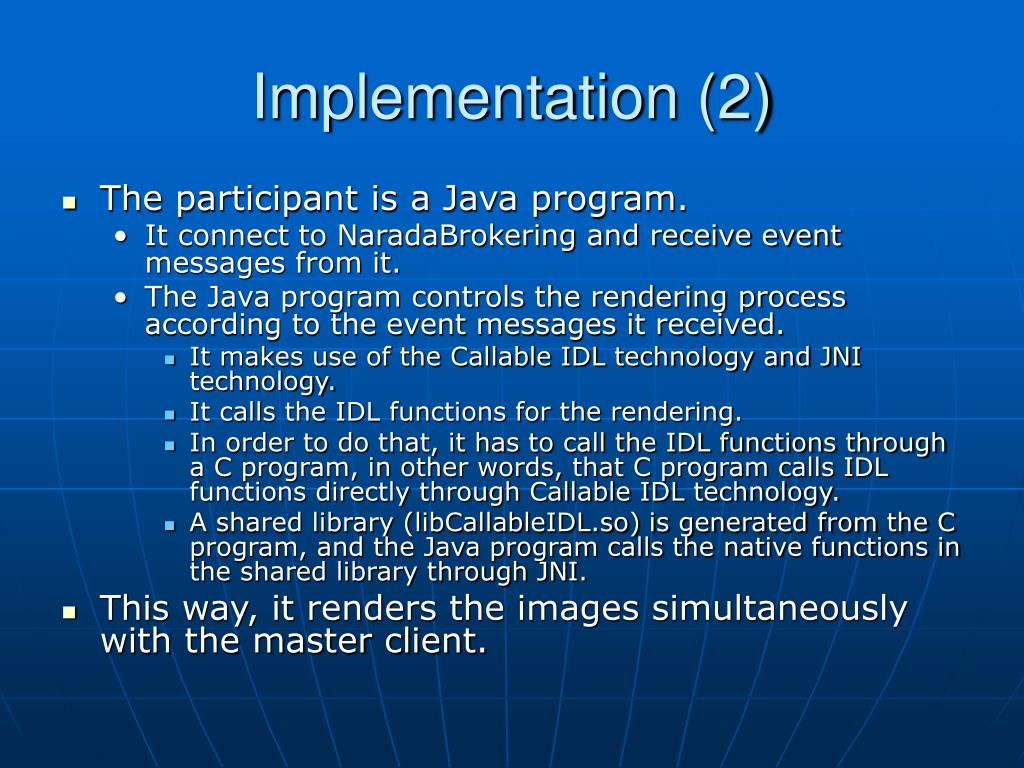 Implementation (2)

- The participant is a Java program.
  - It connect to NaradaBrokering and receive event messages from it.
  - The Java program controls the rendering process according to the event messages it received.
    - It makes use of the Callable IDL technology and JNI technology.
    - It calls the IDL functions for the rendering.
    - In order to do that, it has to call the IDL functions through a C program, in other words, that C program calls IDL functions directly through Callable IDL technology.
    - A shared library (libCallableIDL.so) is generated from the C program, and the Java program calls the native functions in the shared library through JNI.
- This way, it renders the images simultaneously with the master client.